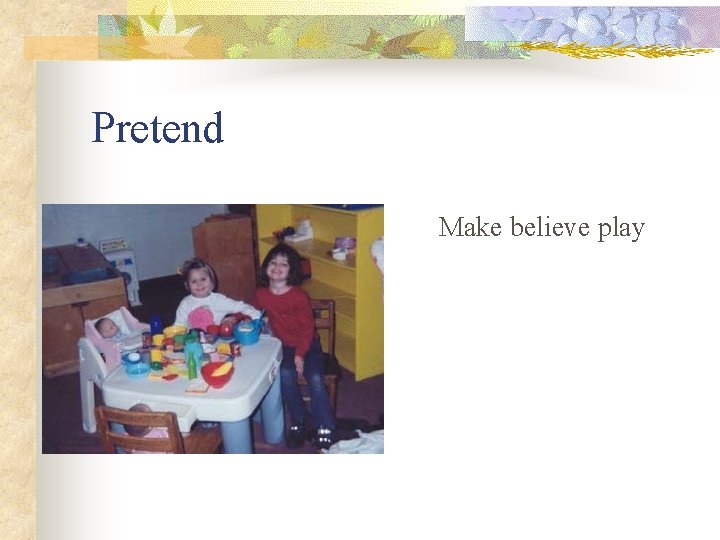 Pretend

Make believe play